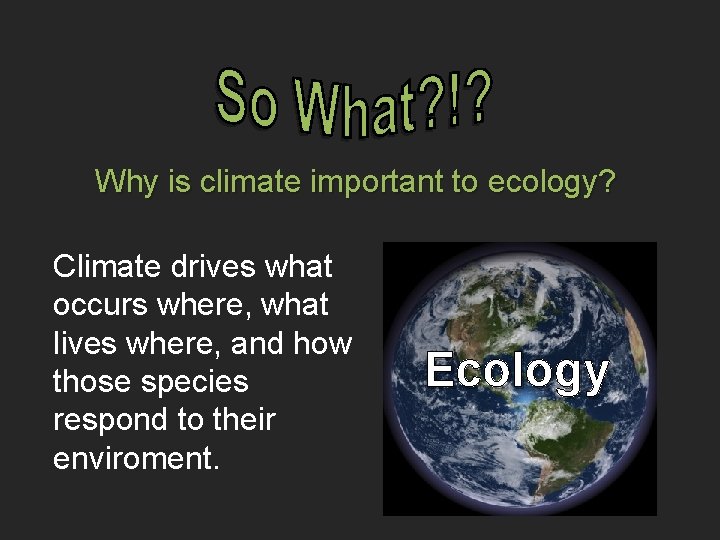 So What?!?

Why is climate important to ecology?

Climate drives what occurs where, what lives where, and how those species respond to their enviroment.

Ecology